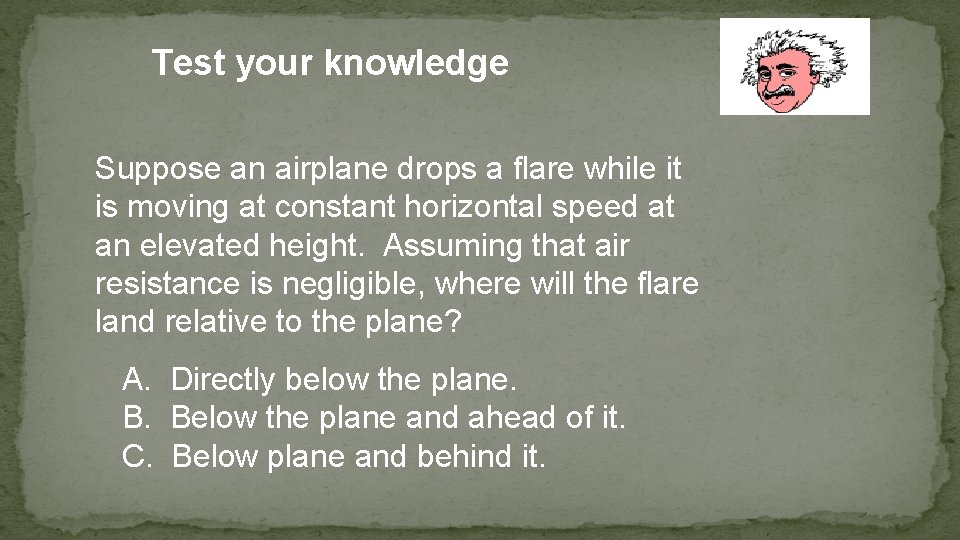 Test your knowledge

Suppose an airplane drops a flare while it is moving at constant horizontal speed at an elevated height. Assuming that air resistance is negligible, where will the flare land relative to the plane?

A. Directly below the plane.
B. Below the plane and ahead of it.
C. Below plane and behind it.